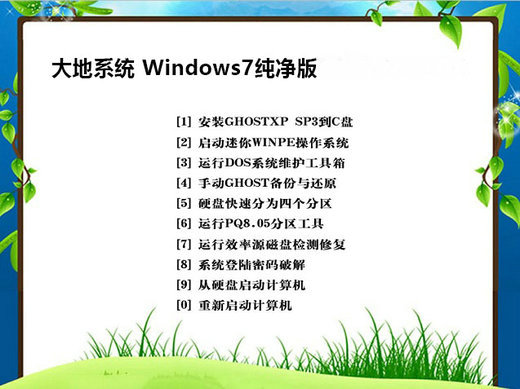 大地系统 Windows7纯净版

[1] 安装GHOSTXP SP3到C盘
[2] 启动迷你WINPE操作系统
[3] 运行DOS系统维护工具箱
[4] 手动GHOST备份与还原
[5] 硬盘快速分为四个分区
[6] 运行PQ8.05分区工具
[7] 运行效率源磁盘检测修复
[8] 系统登陆密码破解
[9] 从硬盘启动计算机
[0] 重新启动计算机